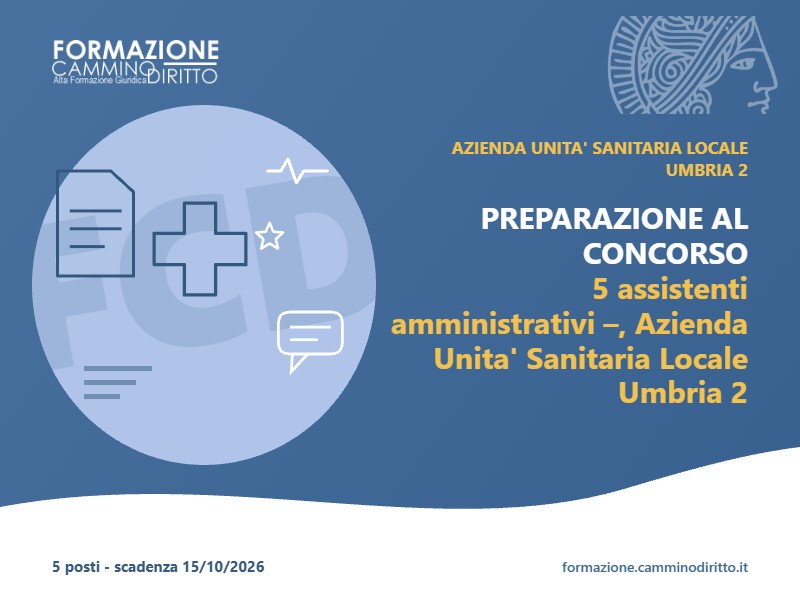 FORMAZIONE
CAMMINO DIRITTO
Alta Formazione Giuridica

FCD

AZIENDA UNITA' SANITARIA LOCALE UMBRIA 2

PREPARAZIONE AL CONCORSO
5 assistenti amministrativi –, Azienda Unita' Sanitaria Locale Umbria 2

5 posti - scadenza 15/10/2026

formazione.camminodiritto.it